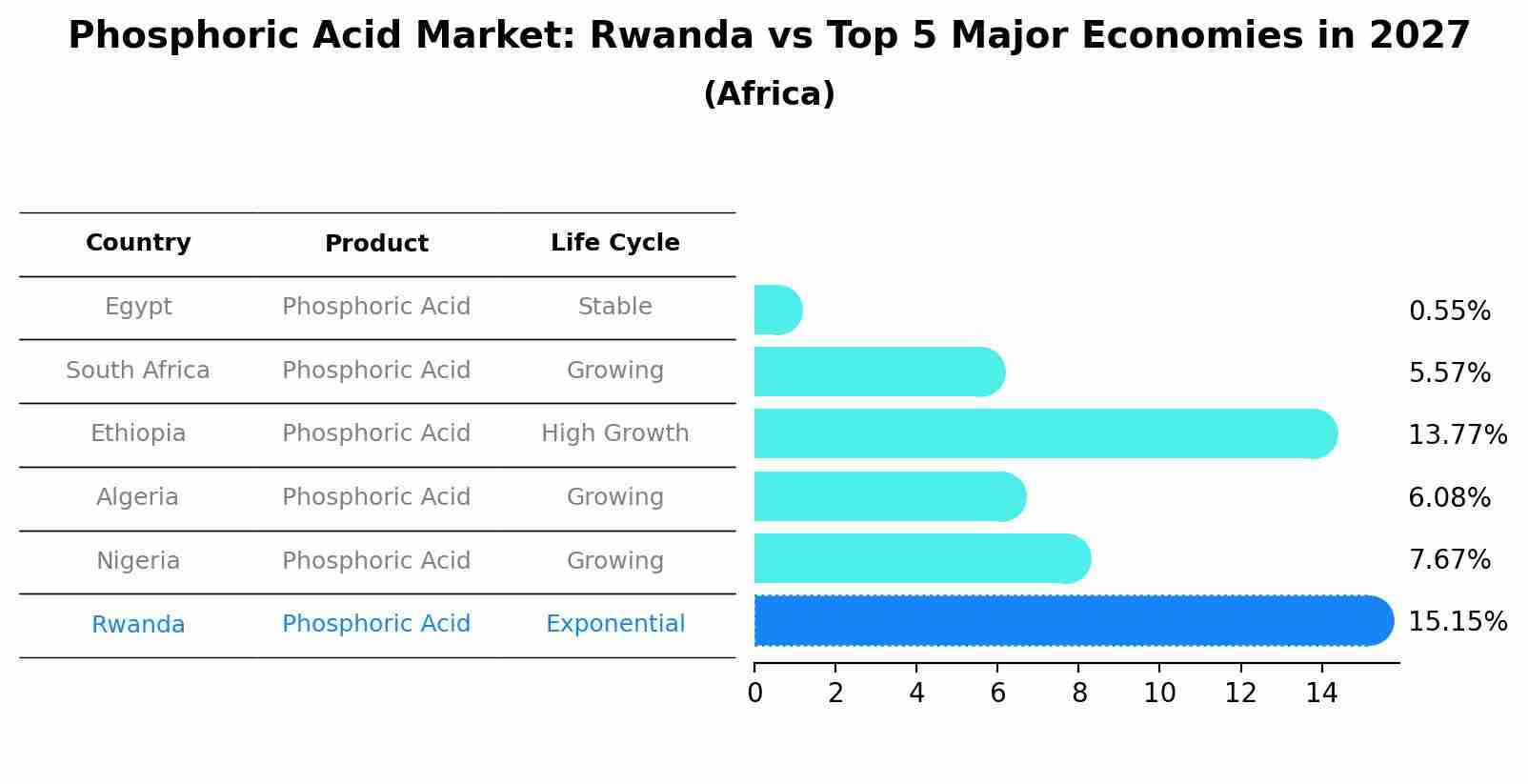 Phosphoric Acid Market: Rwanda vs Top 5 Major Economies in 2027
(Africa)

| Country | Product | Life Cycle |
|---|---|---|
| Egypt | Phosphoric Acid | Stable |
| South Africa | Phosphoric Acid | Growing |
| Ethiopia | Phosphoric Acid | High Growth |
| Algeria | Phosphoric Acid | Growing |
| Nigeria | Phosphoric Acid | Growing |
| Rwanda | Phosphoric Acid | Exponential |

0.55%
5.57%
13.77%
6.08%
7.67%
15.15%

0 2 4 6 8 10 12 14